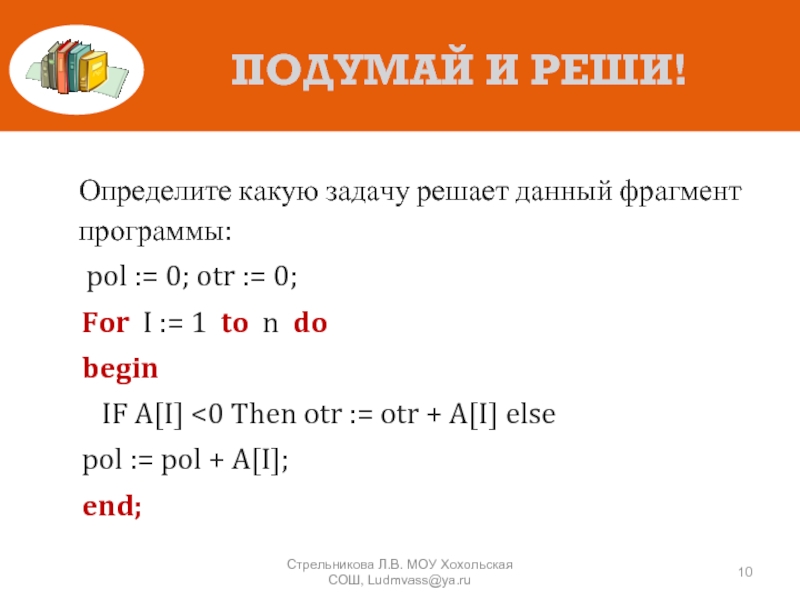 ПОДУМАЙ И РЕШИ!

Определите какую задачу решает данный фрагмент программы:

pol := 0; otr := 0;
For I := 1 to n do
begin
IF A[I] <0 Then otr := otr + A[I] else
pol := pol + A[I];
end;

Стрельникова Л.В. МОУ Хохольская СОШ, Ludmvass@ya.ru

10